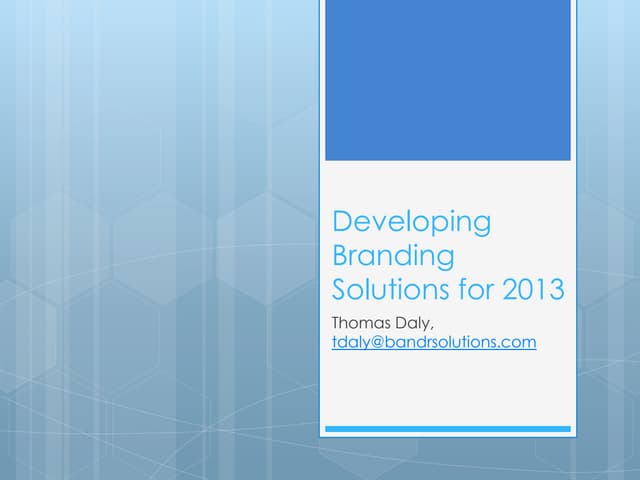 Developing Branding Solutions for 2013

Thomas Daly, tdaly@bandrsolutions.com